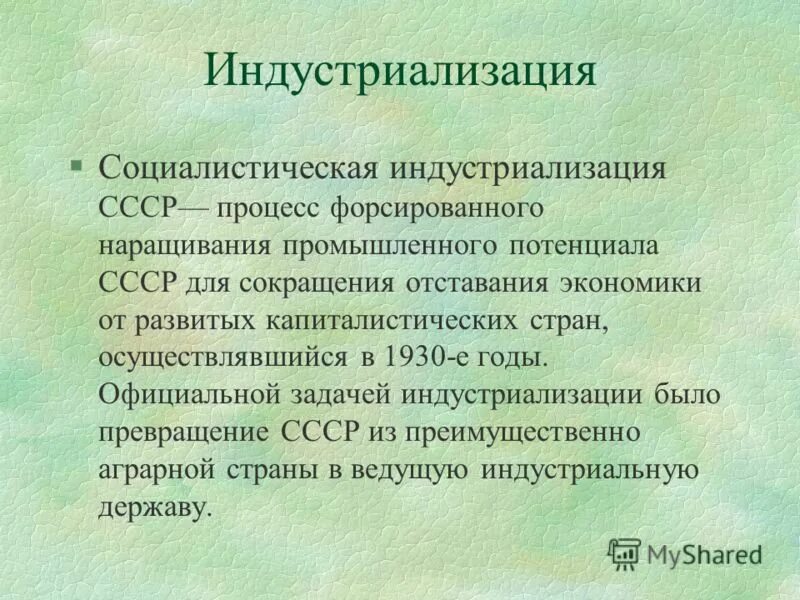 Индустриализация

§ Социалистическая индустриализация СССР— процесс форсированного наращивания промышленного потенциала СССР для сокращения отставания экономики от развитых капиталистических стран, осуществлявшийся в 1930-е годы. Официальной задачей индустриализации было превращение СССР из преимущественно аграрной страны в ведущую индустриальную державу.

MyShared